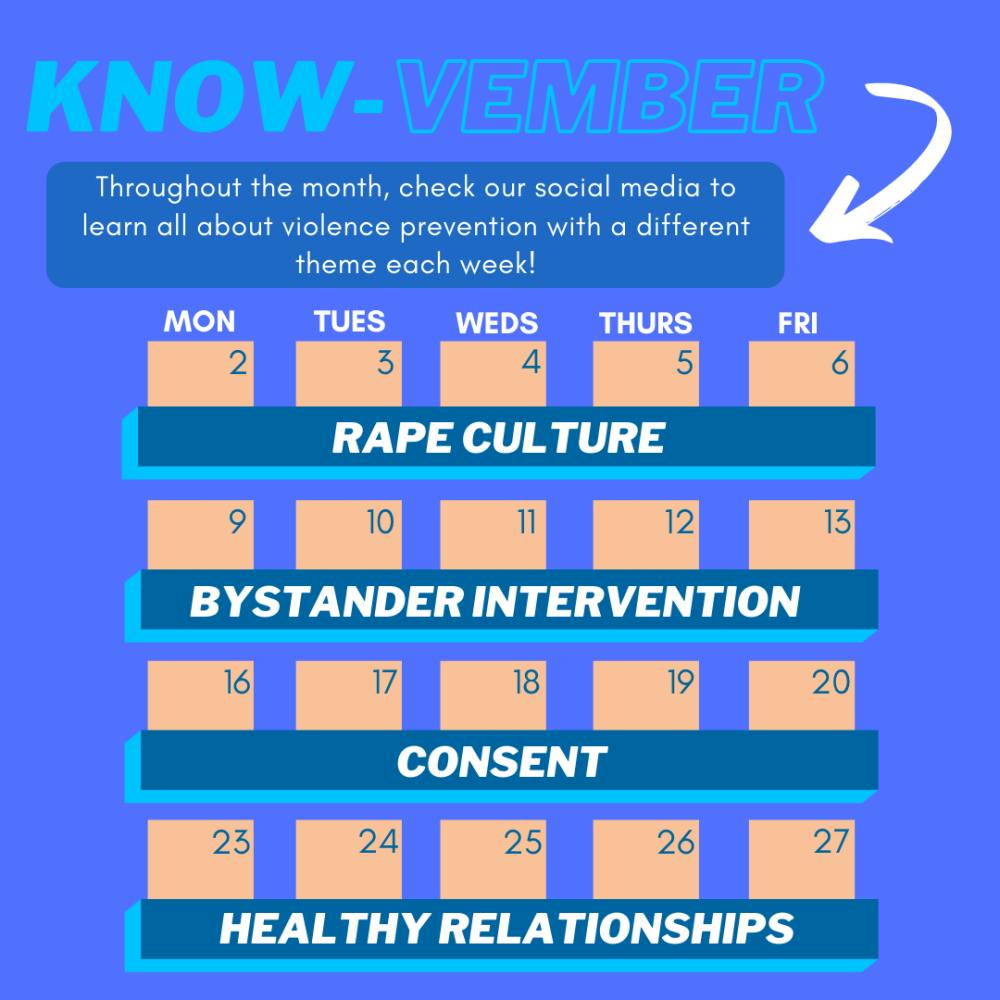 KNOW-VEMBER

Throughout the month, check our social media to learn all about violence prevention with a different theme each week!

| MON | TUES | WEDS | THURS | FRI |
|---|---|---|---|---|
| 2 | 3 | 4 | 5 | 6 |

RAPE CULTURE

| 9 | 10 | 11 | 12 | 13 |
|---|---|---|---|---|

BYSTANDER INTERVENTION

| 16 | 17 | 18 | 19 | 20 |
|---|---|---|---|---|

CONSENT

| 23 | 24 | 25 | 26 | 27 |
|---|---|---|---|---|

HEALTHY RELATIONSHIPS